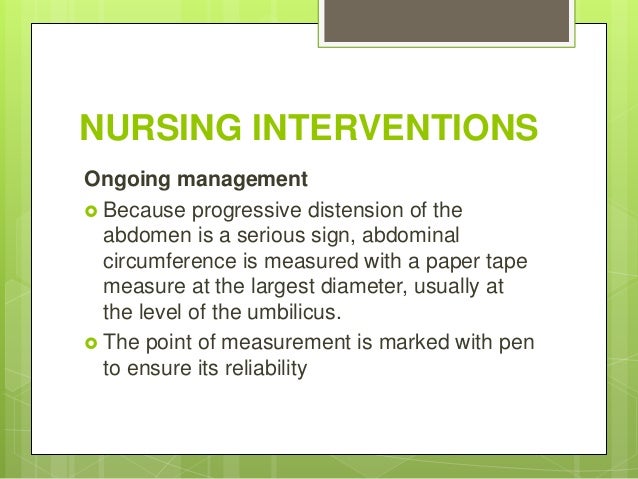 NURSING INTERVENTIONS

Ongoing management

Because progressive distension of the abdomen is a serious sign, abdominal circumference is measured with a paper tape measure at the largest diameter, usually at the level of the umbilicus.

The point of measurement is marked with pen to ensure its reliability